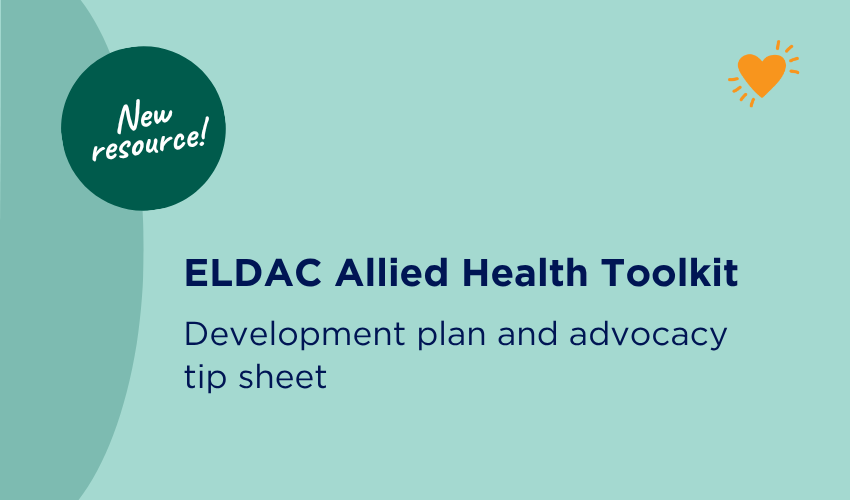 New resource!

ELDAC Allied Health Toolkit

Development plan and advocacy tip sheet